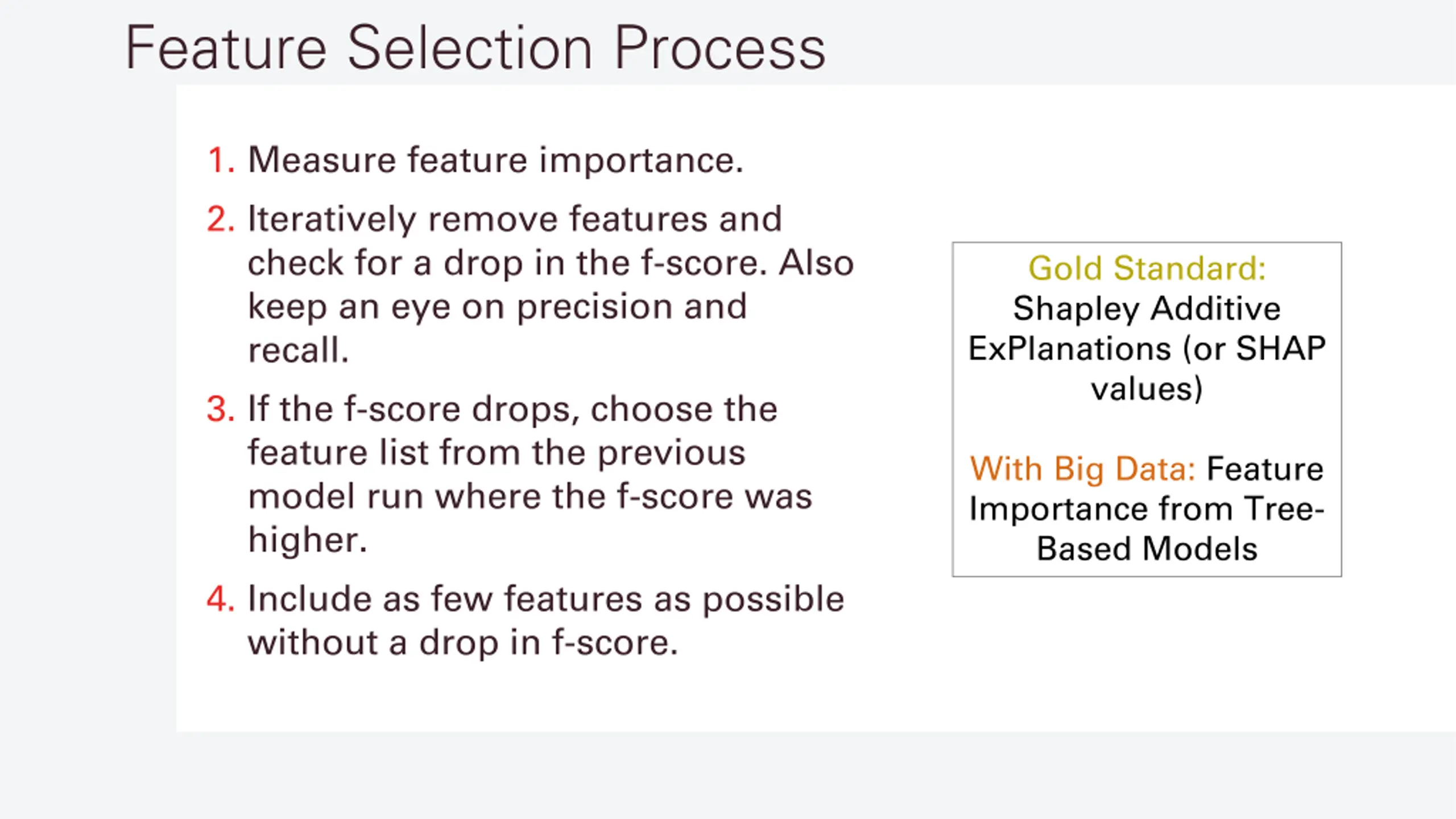 Feature Selection Process

1. Measure feature importance.

2. Iteratively remove features and check for a drop in the f-score. Also keep an eye on precision and recall.

3. If the f-score drops, choose the feature list from the previous model run where the f-score was higher.

4. Include as few features as possible without a drop in f-score.

Gold Standard: Shapley Additive ExPlanations (or SHAP values)

With Big Data: Feature Importance from Tree-Based Models